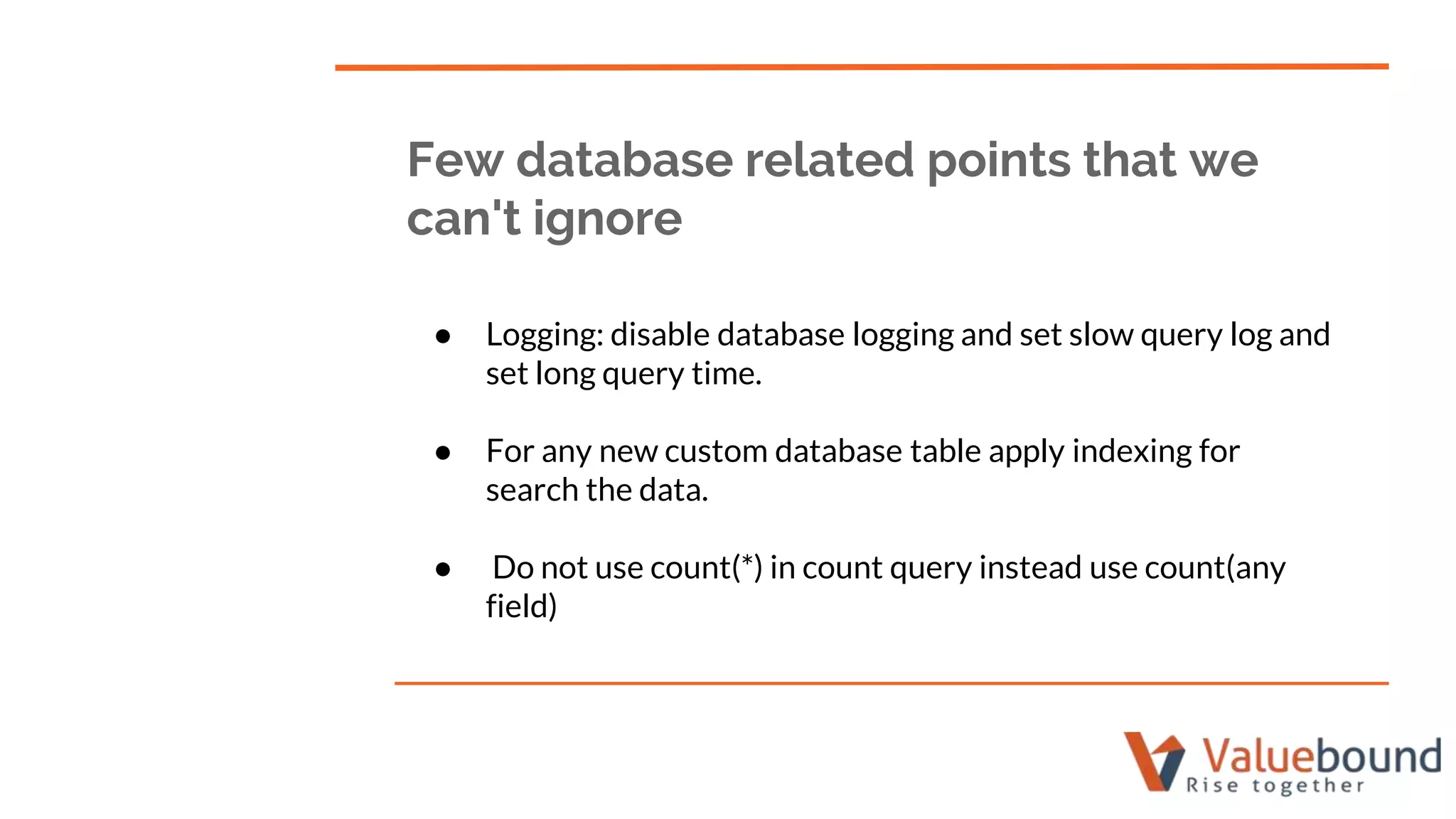 Few database related points that we can't ignore

● Logging: disable database logging and set slow query log and set long query time.

● For any new custom database table apply indexing for search the data.

● Do not use count(*) in count query instead use count(any field)

Valuebound
Rise together